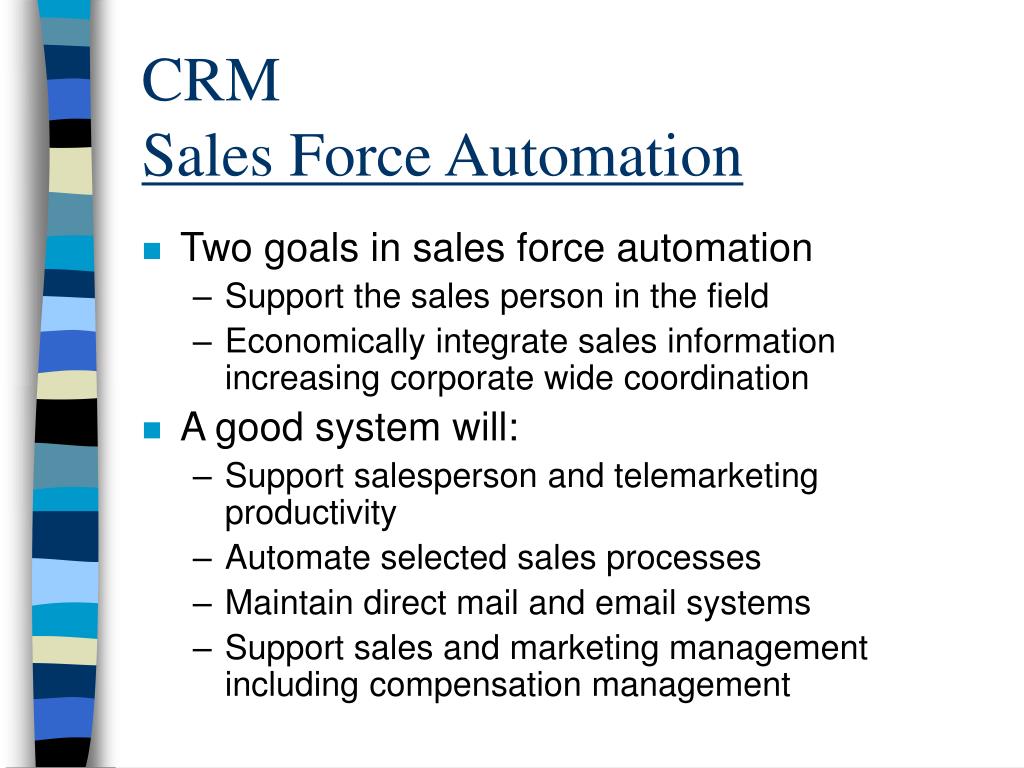 CRM
Sales Force Automation

- Two goals in sales force automation
  – Support the sales person in the field
  – Economically integrate sales information increasing corporate wide coordination
- A good system will:
  – Support salesperson and telemarketing productivity
  – Automate selected sales processes
  – Maintain direct mail and email systems
  – Support sales and marketing management including compensation management